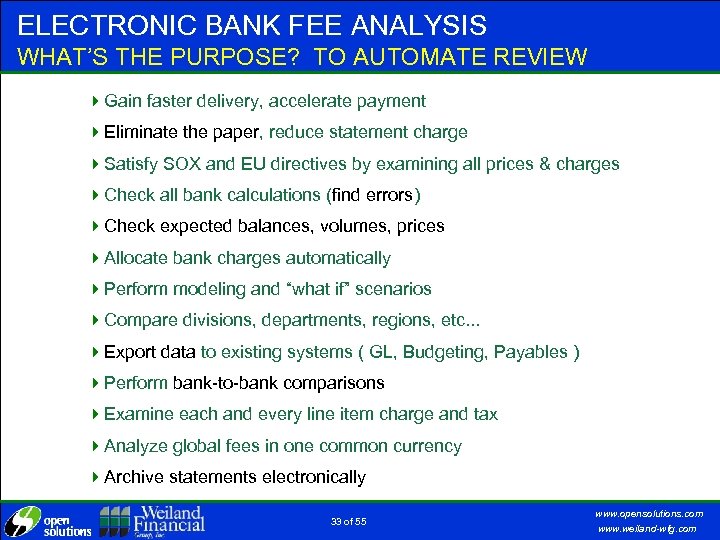 ELECTRONIC BANK FEE ANALYSIS
WHAT'S THE PURPOSE? TO AUTOMATE REVIEW

Gain faster delivery, accelerate payment

Eliminate the paper, reduce statement charge

Satisfy SOX and EU directives by examining all prices & charges

Check all bank calculations (find errors)

Check expected balances, volumes, prices

Allocate bank charges automatically

Perform modeling and "what if" scenarios

Compare divisions, departments, regions, etc...

Export data to existing systems ( GL, Budgeting, Payables )

Perform bank-to-bank comparisons

Examine each and every line item charge and tax

Analyze global fees in one common currency

Archive statements electronically

open solutions

Weiland Financial Group, Inc.

33 of 55

www.opensolutions.com
www.weiland-wfg.com